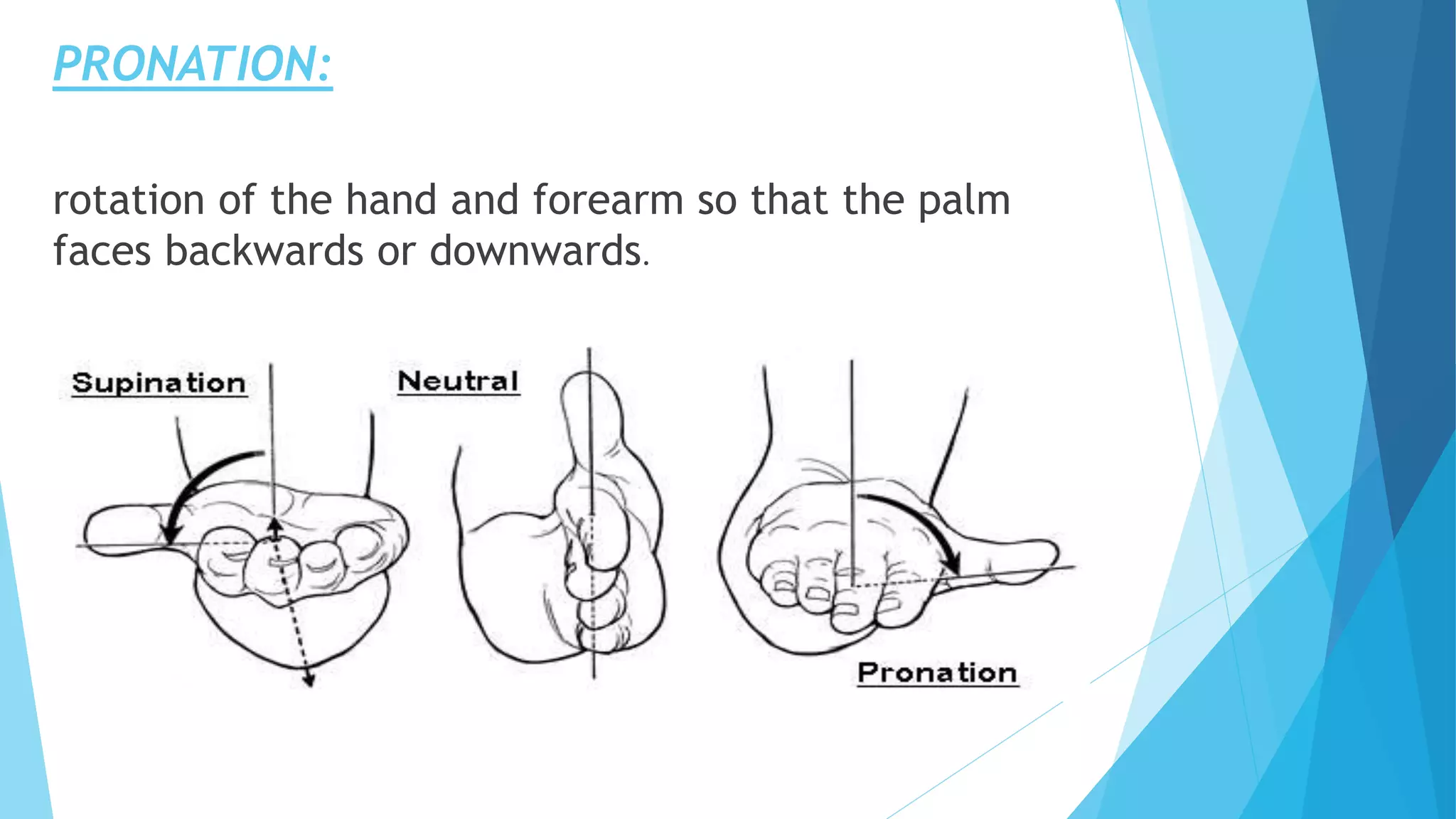 PRONATION:

rotation of the hand and forearm so that the palm faces backwards or downwards.

Supination

Neutral

Pronation